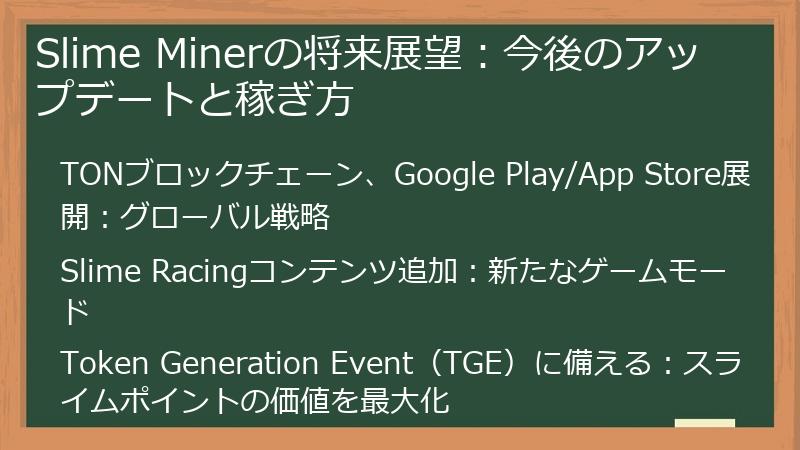 Slime Minerの将来展望：今後のアップデートと稼ぎ方

TONブロックチェーン、Google Play/App Store展開：グローバル戦略

Slime Racingコンテンツ追加：新たなゲームモード

Token Generation Event（TGE）に備える：スライムポイントの価値を最大化